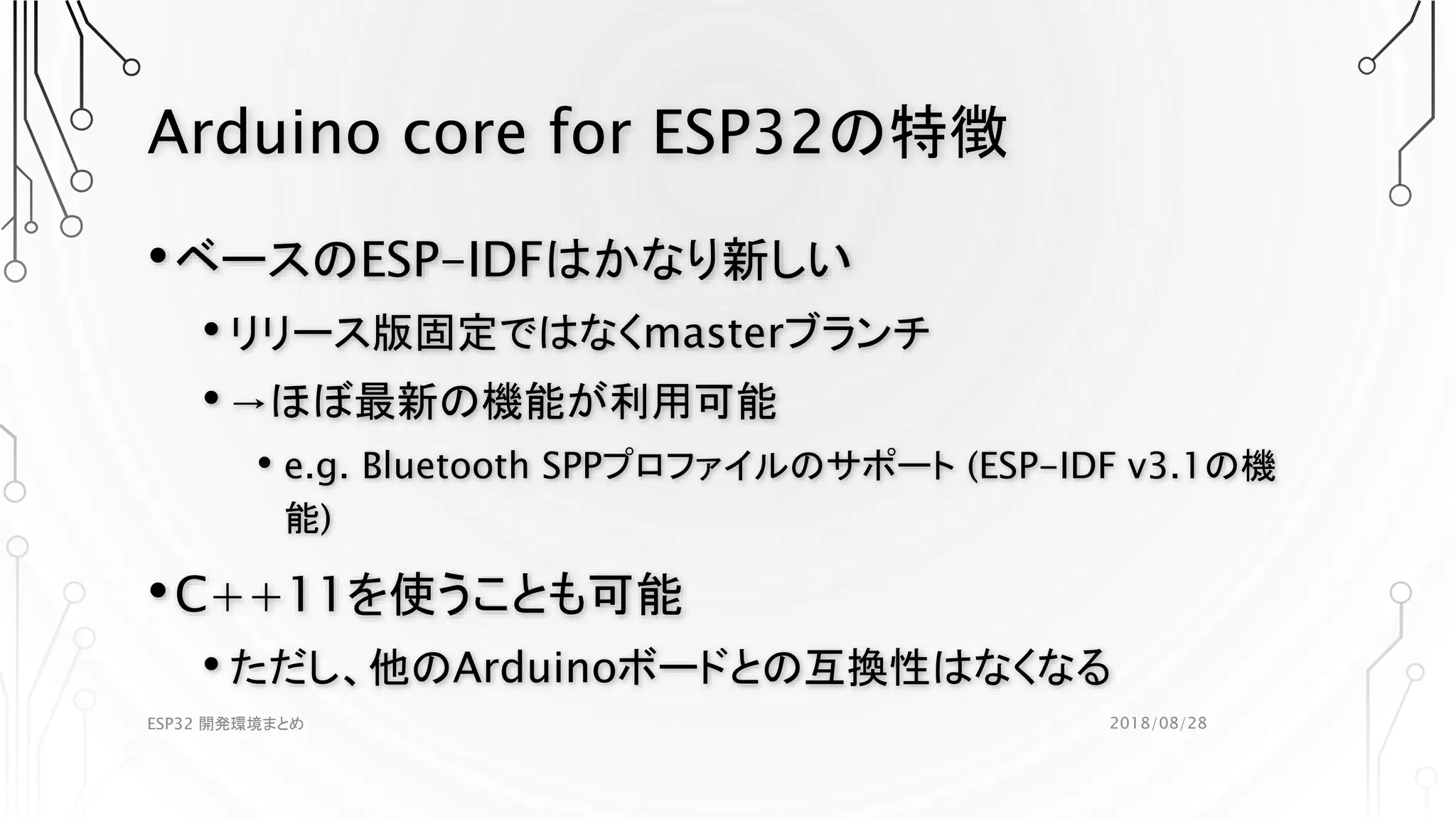 Arduino core for ESP32の特徴

• ベースのESP-IDFはかなり新しい
  • リリース版固定ではなくmasterブランチ
  • →ほぼ最新の機能が利用可能
    • e.g. Bluetooth SPPプロファイルのサポート (ESP-IDF v3.1の機能)
• C++11を使うことも可能
  • ただし、他のArduinoボードとの互換性はなくなる

ESP32 開発環境まとめ

2018/08/28